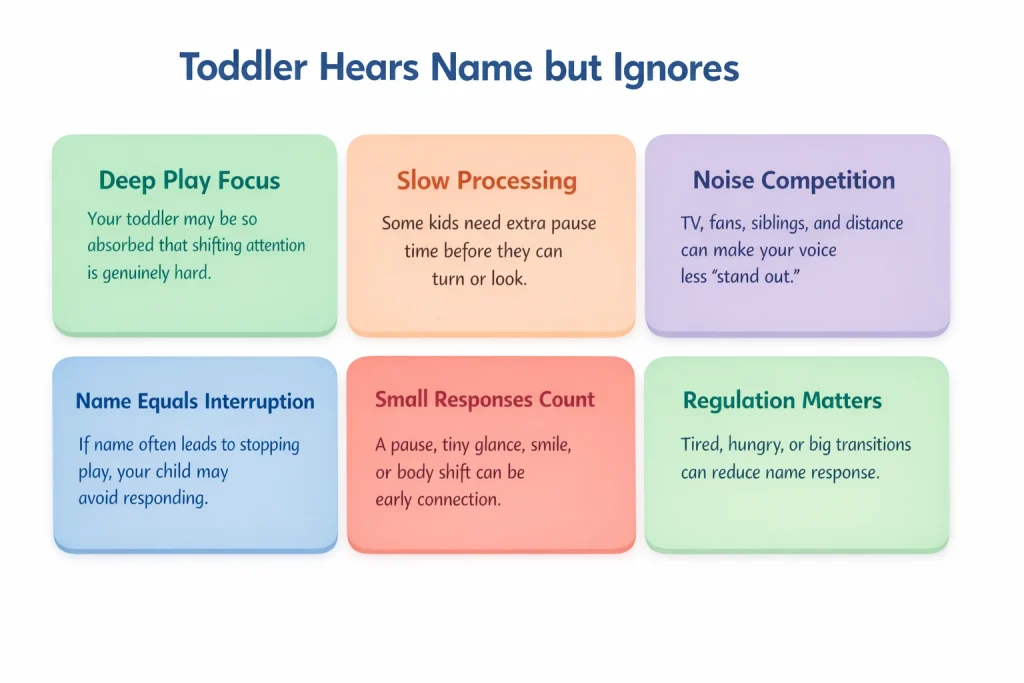 Toddler Hears Name but Ignores

Deep Play Focus

Your toddler may be so absorbed that shifting attention is genuinely hard.

Slow Processing

Some kids need extra pause time before they can turn or look.

Noise Competition

TV, fans, siblings, and distance can make your voice less "stand out."

Name Equals Interruption

If name often leads to stopping play, your child may avoid responding.

Small Responses Count

A pause, tiny glance, smile, or body shift can be early connection.

Regulation Matters

Tired, hungry, or big transitions can reduce name response.